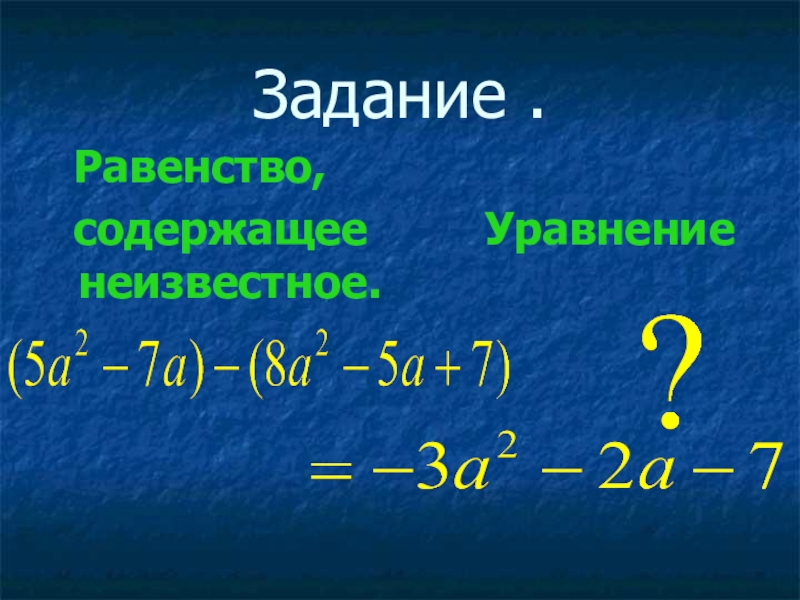 Задание .

Равенство, содержащее неизвестное.

Уравнение

$(5a^2 - 7a) - (8a^2 - 5a + 7)$

?

$= -3a^2 - 2a - 7$